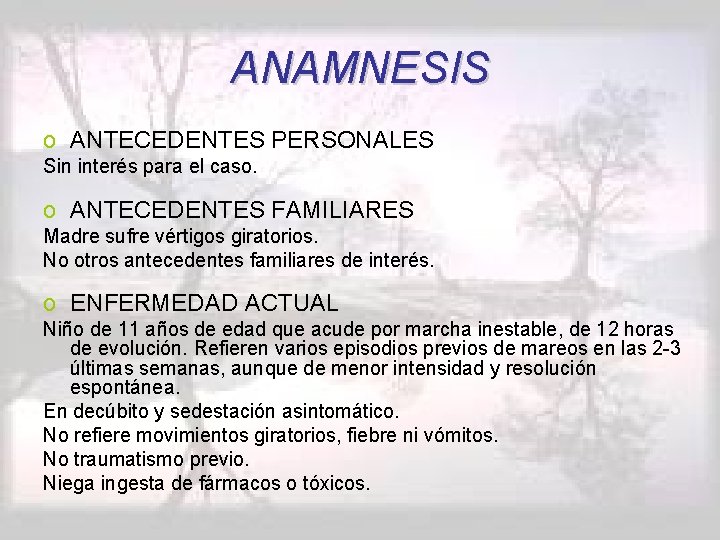 ANAMNESIS

o ANTECEDENTES PERSONALES

Sin interés para el caso.

o ANTECEDENTES FAMILIARES

Madre sufre vértigos giratorios.

No otros antecedentes familiares de interés.

o ENFERMEDAD ACTUAL

Niño de 11 años de edad que acude por marcha inestable, de 12 horas de evolución. Refieren varios episodios previos de mareos en las 2-3 últimas semanas, aunque de menor intensidad y resolución espontánea.

En decúbito y sedestación asintomático.

No refiere movimientos giratorios, fiebre ni vómitos.

No traumatismo previo.

Niega ingesta de fármacos o tóxicos.